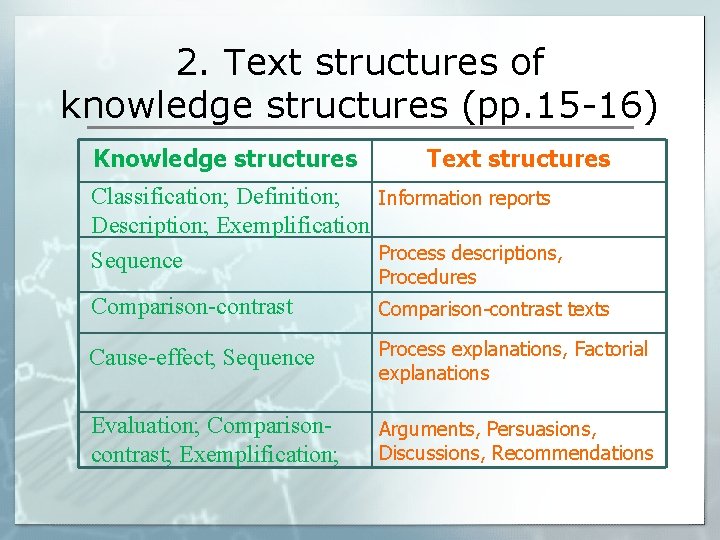 2. Text structures of knowledge structures (pp.15-16)

| Knowledge structures | Text structures |
|---|---|
| Classification; Definition; Description; Exemplification | Information reports |
| Sequence | Process descriptions, Procedures |
| Comparison-contrast | Comparison-contrast texts |
| Cause-effect, Sequence | Process explanations, Factorial explanations |
| Evaluation; Comparison-contrast; Exemplification; | Arguments, Persuasions, Discussions, Recommendations |